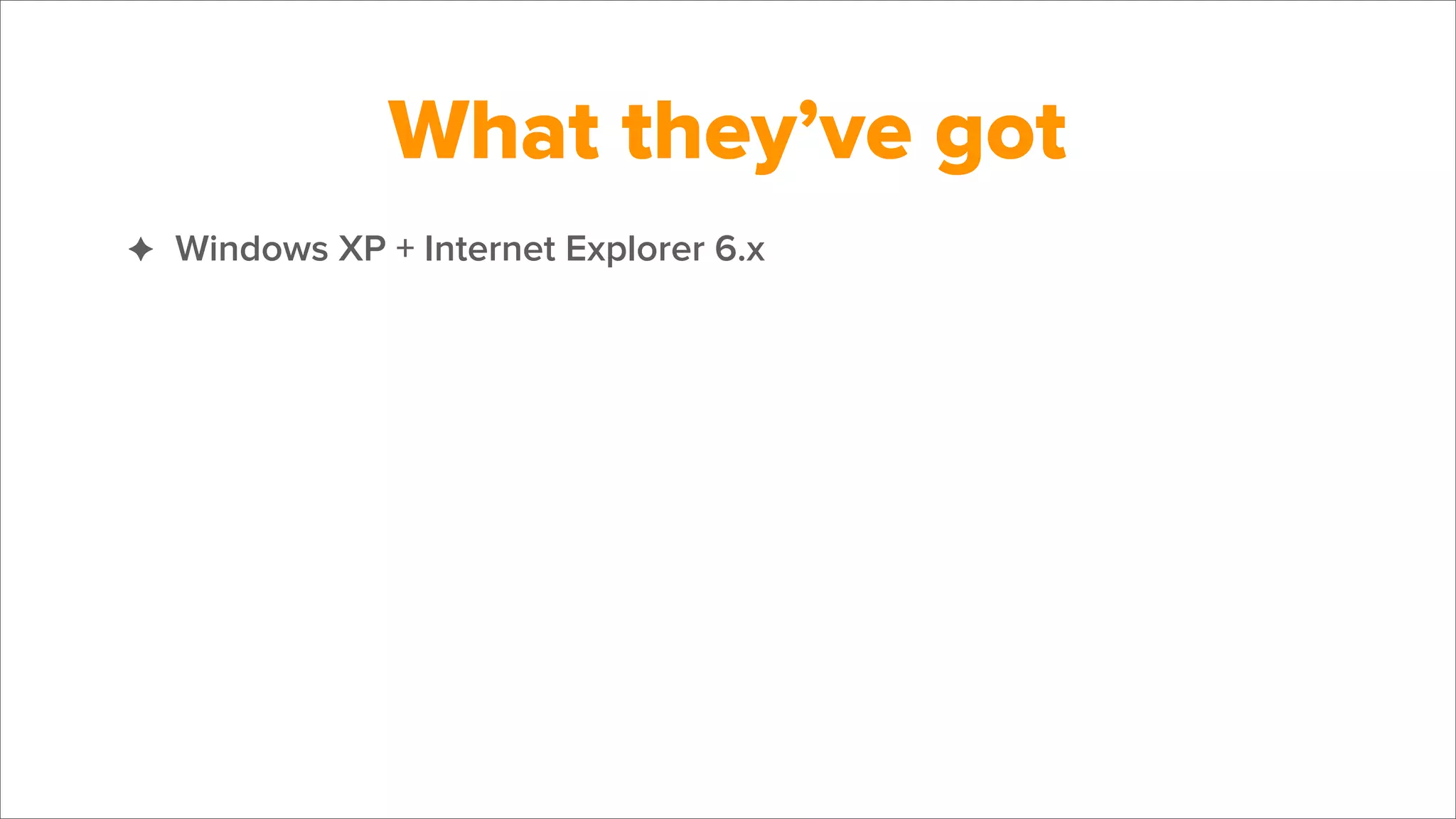 What they’ve got

✦ Windows XP + Internet Explorer 6.x